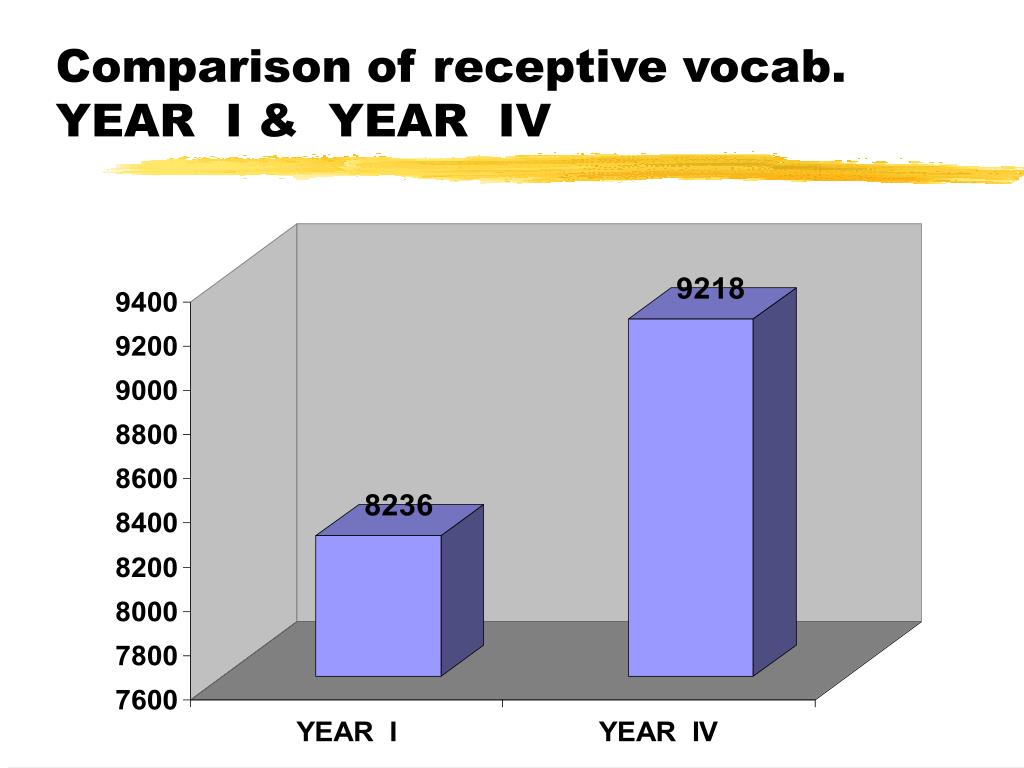 Comparison of receptive vocab.
YEAR I & YEAR IV

9400
9200
9000
8800
8600
8400
8200
8000
7800
7600

8236
9218

YEAR I
YEAR IV